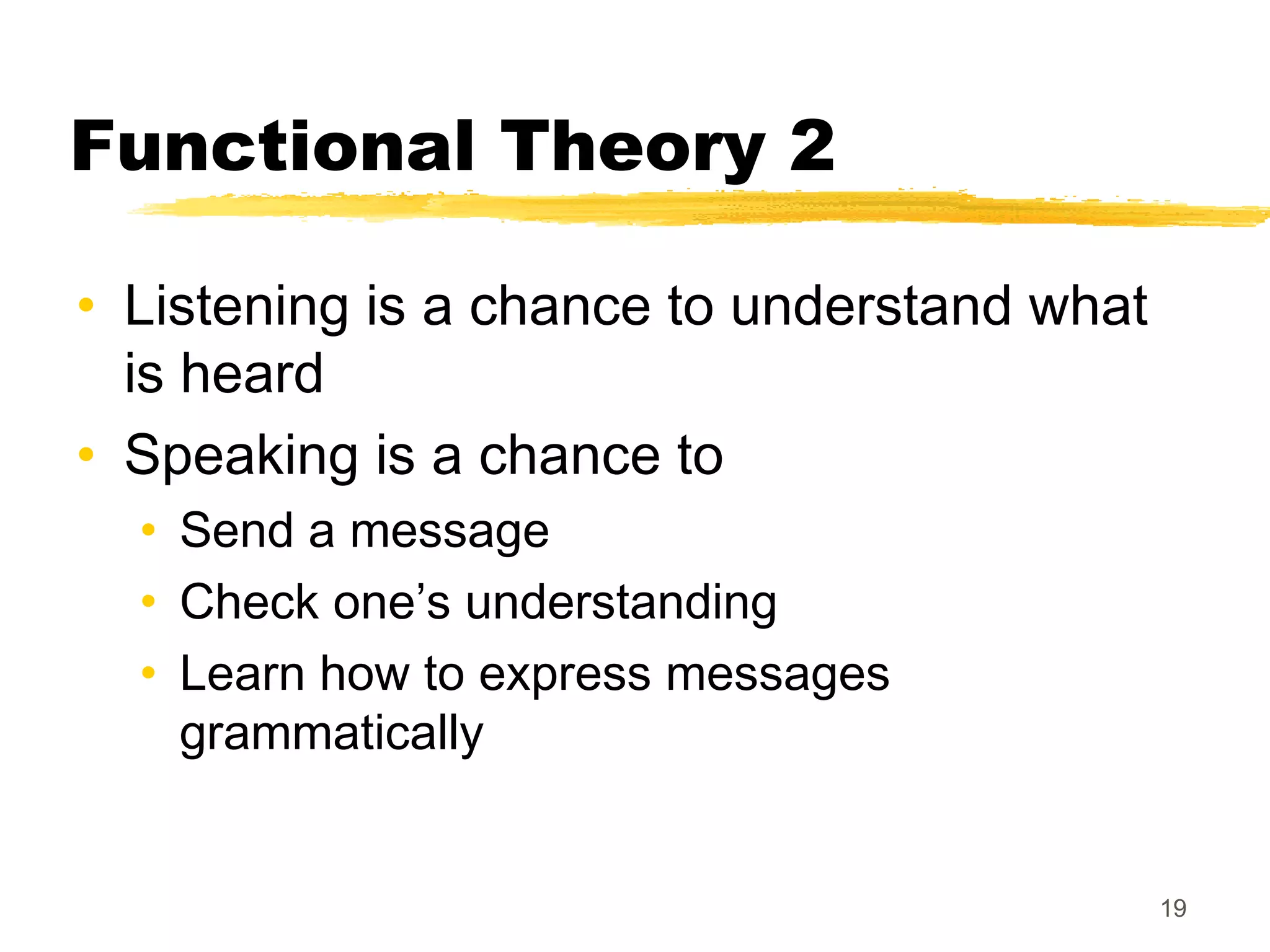 Functional Theory 2

• Listening is a chance to understand what is heard
• Speaking is a chance to
  • Send a message
  • Check one’s understanding
  • Learn how to express messages grammatically

19